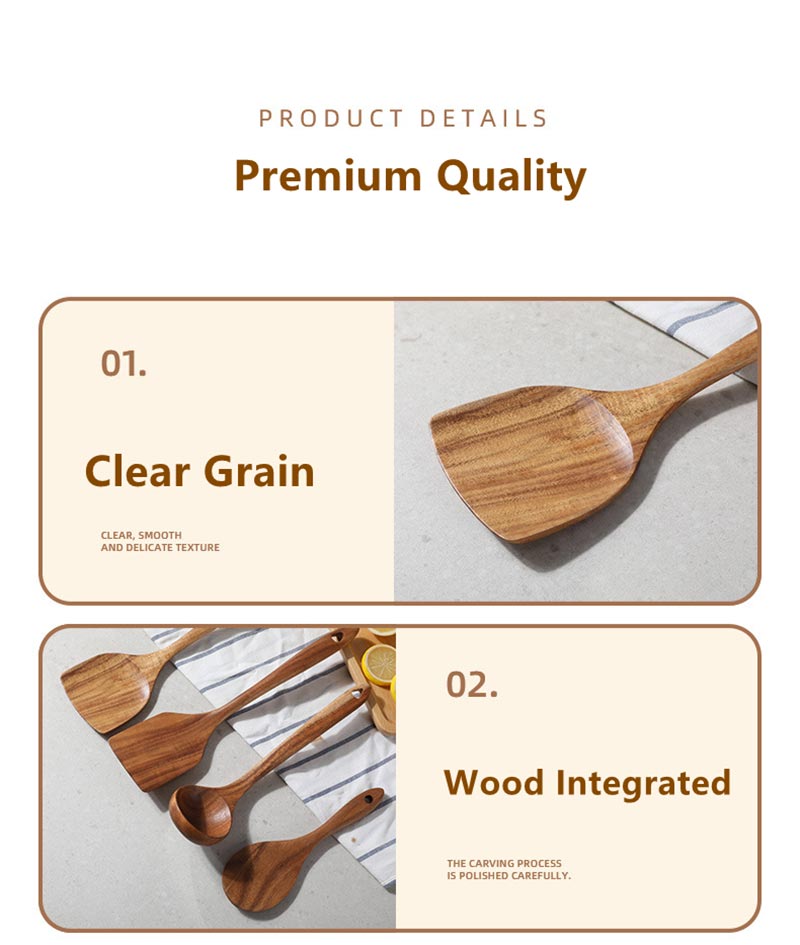 PRODUCT DETAILS

Premium Quality

01.

Clear Grain

CLEAR, SMOOTH AND DELICATE TEXTURE

02.

Wood Integrated

THE CARVING PROCESS IS POLISHED CAREFULLY.